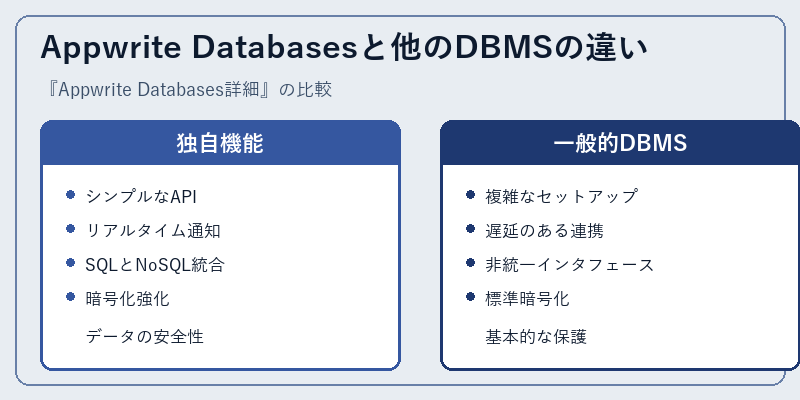 Appwrite Databasesと他のDBMSの違い

『Appwrite Databases詳細』の比較

独自機能

- シンプルなAPI
- リアルタイム通知
- SQLとNoSQL統合
- 暗号化強化

データの安全性

一般的DBMS

- 複雑なセットアップ
- 遅延のある連携
- 非統一インタフェース
- 標準暗号化

基本的な保護